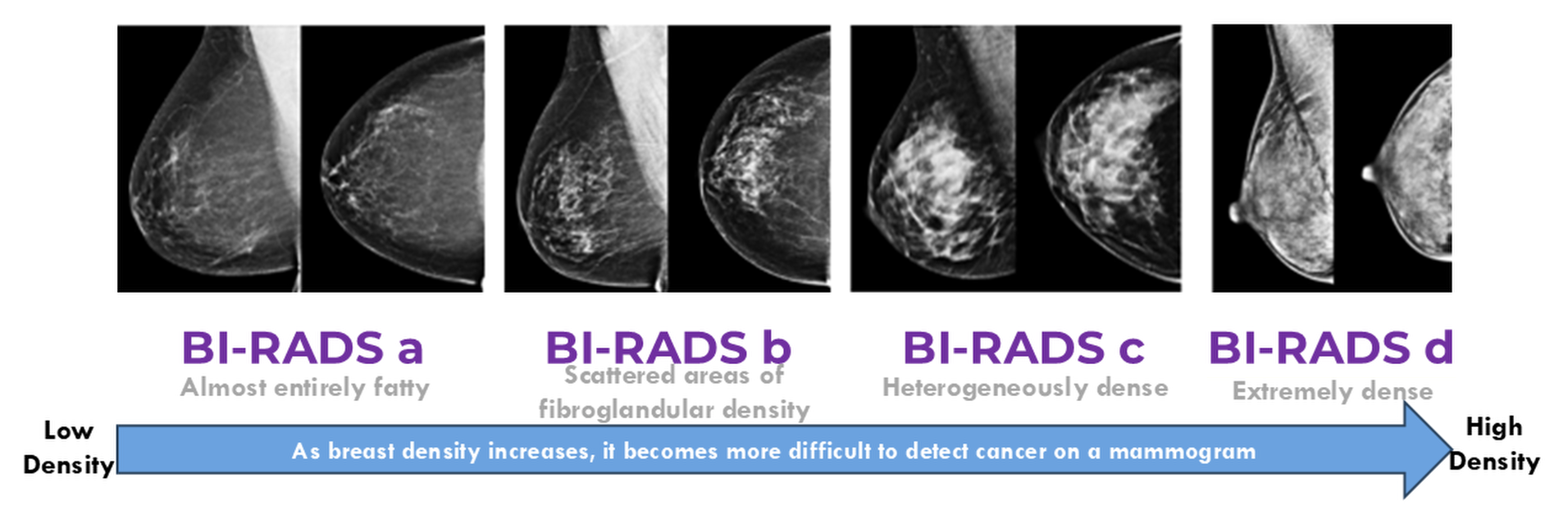 BI-RADS a
Almost entirely fatty

BI-RADS b
Scattered areas of fibroglandular density

BI-RADS c
Heterogeneously dense

BI-RADS d
Extremely dense

Low Density

As breast density increases, it becomes more difficult to detect cancer on a mammogram

High Density